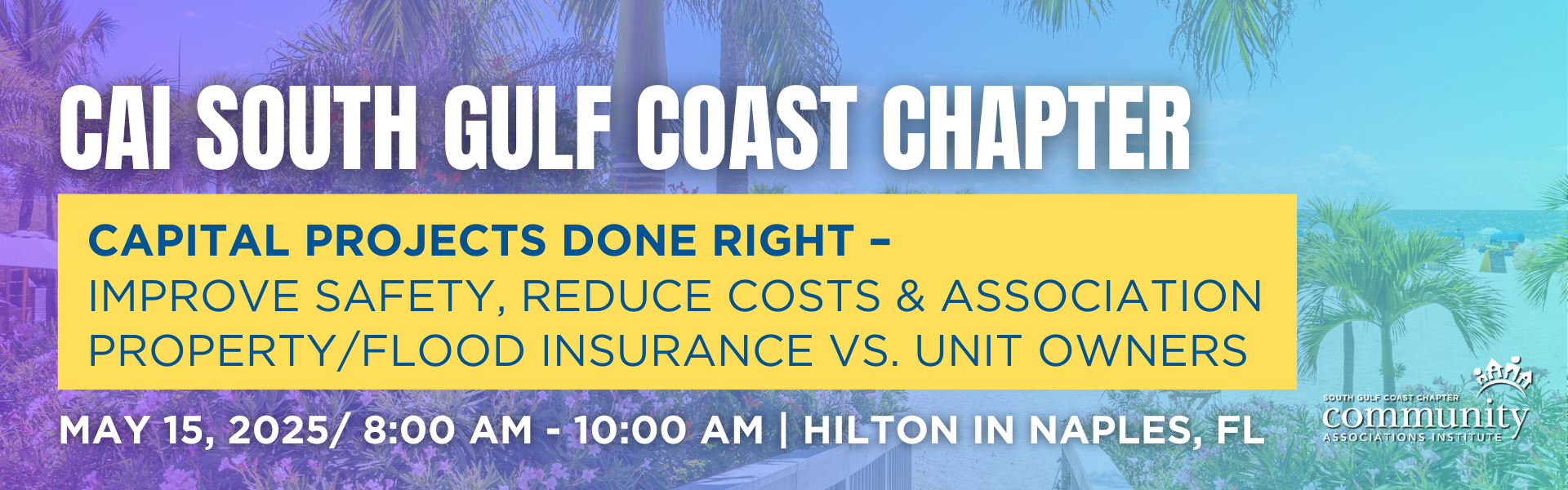 CAI SOUTH GULF COAST CHAPTER

CAPITAL PROJECTS DONE RIGHT –
IMPROVE SAFETY, REDUCE COSTS & ASSOCIATION PROPERTY/FLOOD INSURANCE VS. UNIT OWNERS

MAY 15, 2025/ 8:00 AM - 10:00 AM | HILTON IN NAPLES, FL

SOUTH GULF COAST CHAPTER
community
ASSOCIATIONS INSTITUTE